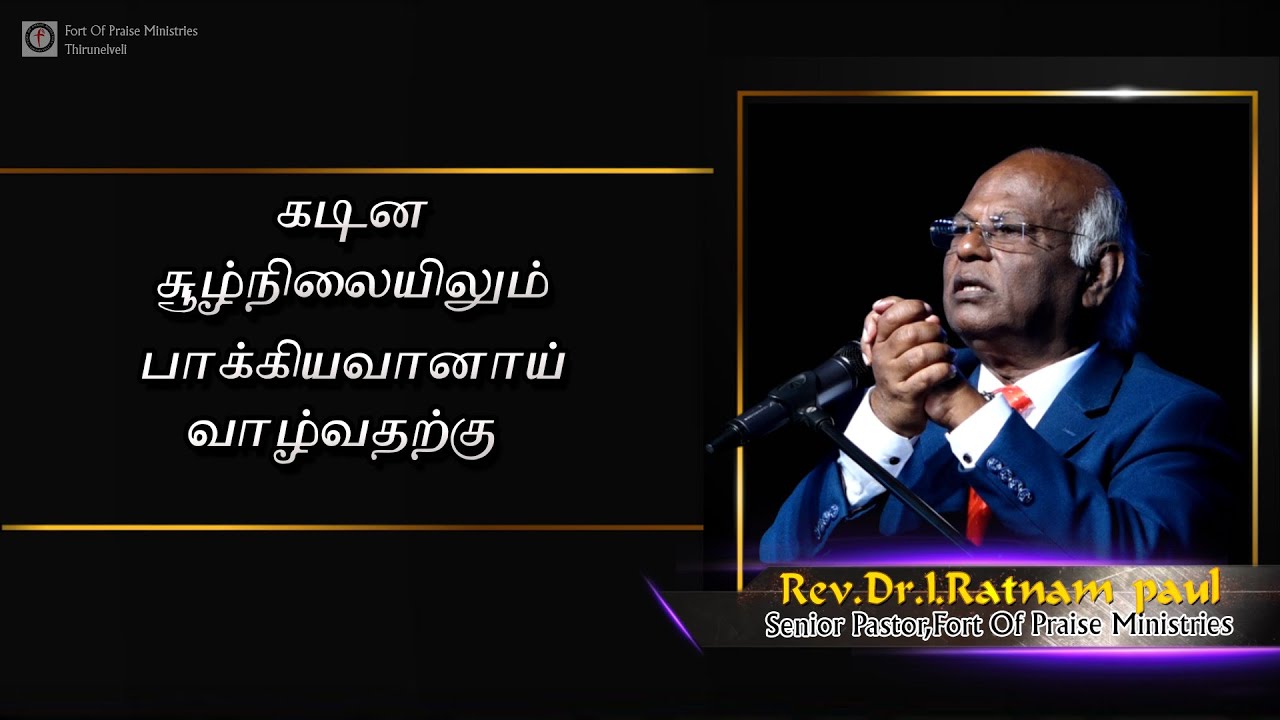 Fort Of Praise Ministries
Thirunelveli

கடின
சூழ்நிலையிலும்
பாக்கியவானாய்
வாழ்வதற்கு

Rev.Dr.I.Ratnam paul
Senior Pastor,Fort Of Praise Ministries